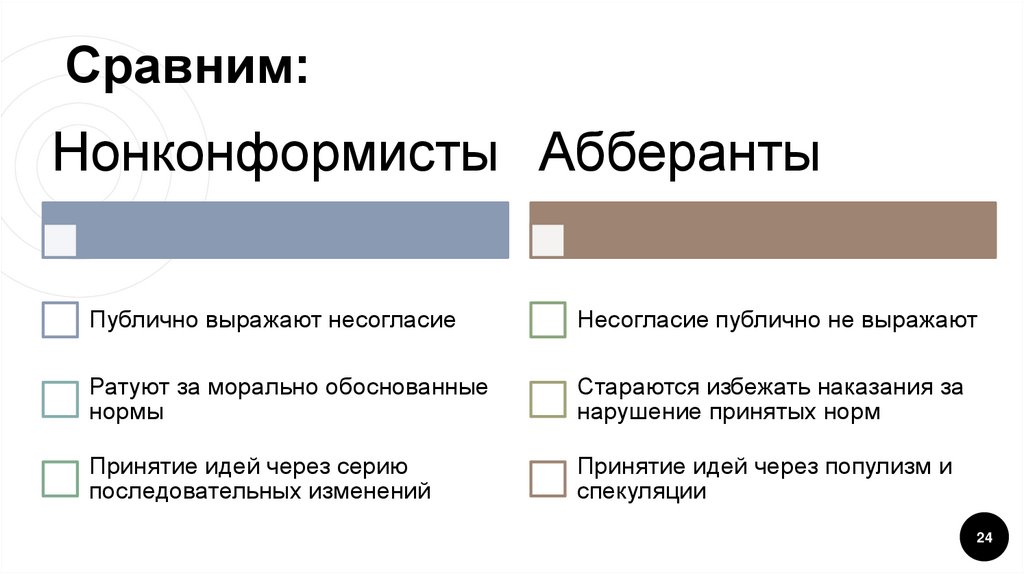 Сравним:

Нонконформисты

Публично выражают несогласие

Ратуют за морально обоснованные нормы

Принятие идей через серию последовательных изменений

Абберанты

Несогласие публично не выражают

Стараются избежать наказания за нарушение принятых норм

Принятие идей через популизм и спекуляции

24